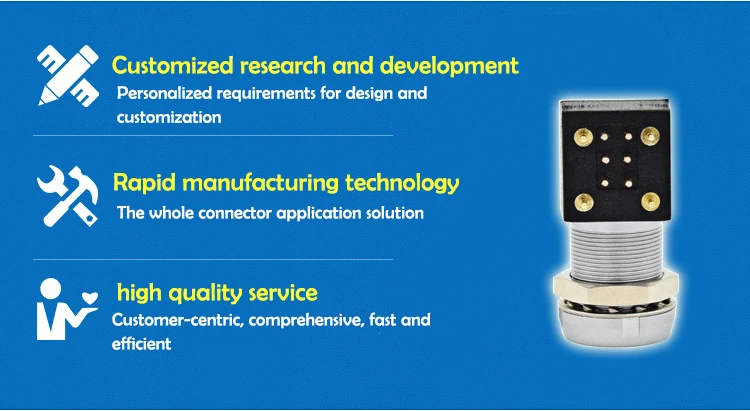 Customized research and development
Personalized requirements for design and customization

Rapid manufacturing technology
The whole connector application solution

high quality service
Customer-centric, comprehensive, fast and efficient